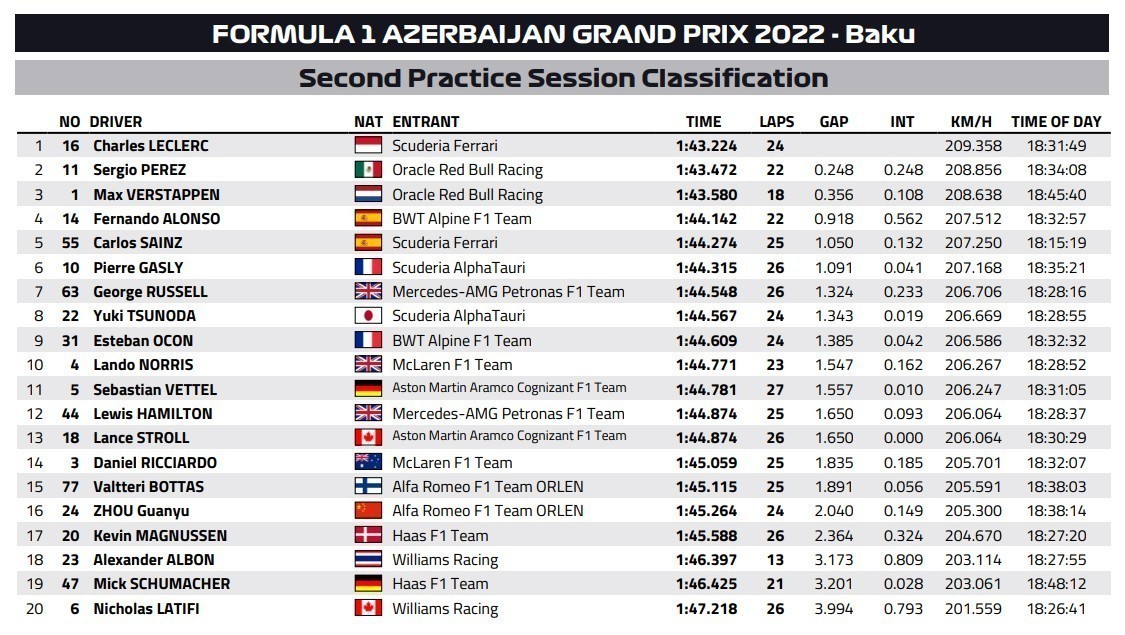 FORMULA 1 AZERBAIJAN GRAND PRIX 2022 - Baku

Second Practice Session Classification

| | NO | DRIVER | NAT | ENTRANT | TIME | LAPS | GAP | INT | KM/H | TIME OF DAY |
|---|---|---|---|---|---|---|---|---|---|---|
| 1 | 16 | Charles LECLERC | | Scuderia Ferrari | 1:43.224 | 24 | | | 209.358 | 18:31:49 |
| 2 | 11 | Sergio PEREZ | | Oracle Red Bull Racing | 1:43.472 | 22 | 0.248 | 0.248 | 208.856 | 18:34:08 |
| 3 | 1 | Max VERSTAPPEN | | Oracle Red Bull Racing | 1:43.580 | 18 | 0.356 | 0.108 | 208.638 | 18:45:40 |
| 4 | 14 | Fernando ALONSO | | BWT Alpine F1 Team | 1:44.142 | 22 | 0.918 | 0.562 | 207.512 | 18:32:57 |
| 5 | 55 | Carlos SAINZ | | Scuderia Ferrari | 1:44.274 | 25 | 1.050 | 0.132 | 207.250 | 18:15:19 |
| 6 | 10 | Pierre GASLY | | Scuderia AlphaTauri | 1:44.315 | 26 | 1.091 | 0.041 | 207.168 | 18:35:21 |
| 7 | 63 | George RUSSELL | | Mercedes-AMG Petronas F1 Team | 1:44.548 | 26 | 1.324 | 0.233 | 206.706 | 18:28:16 |
| 8 | 22 | Yuki TSUNODA | | Scuderia AlphaTauri | 1:44.567 | 24 | 1.343 | 0.019 | 206.669 | 18:28:55 |
| 9 | 31 | Esteban OCON | | BWT Alpine F1 Team | 1:44.609 | 24 | 1.385 | 0.042 | 206.586 | 18:32:32 |
| 10 | 4 | Lando NORRIS | | McLaren F1 Team | 1:44.771 | 23 | 1.547 | 0.162 | 206.267 | 18:28:52 |
| 11 | 5 | Sebastian VETTEL | | Aston Martin Aramco Cognizant F1 Team | 1:44.781 | 27 | 1.557 | 0.010 | 206.247 | 18:31:05 |
| 12 | 44 | Lewis HAMILTON | | Mercedes-AMG Petronas F1 Team | 1:44.874 | 25 | 1.650 | 0.093 | 206.064 | 18:28:37 |
| 13 | 18 | Lance STROLL | | Aston Martin Aramco Cognizant F1 Team | 1:44.874 | 26 | 1.650 | 0.000 | 206.064 | 18:30:29 |
| 14 | 3 | Daniel RICCIARDO | | McLaren F1 Team | 1:45.059 | 25 | 1.835 | 0.185 | 205.701 | 18:32:07 |
| 15 | 77 | Valtteri BOTTAS | | Alfa Romeo F1 Team ORLEN | 1:45.115 | 25 | 1.891 | 0.056 | 205.591 | 18:38:03 |
| 16 | 24 | ZHOU Guanyu | | Alfa Romeo F1 Team ORLEN | 1:45.264 | 24 | 2.040 | 0.149 | 205.300 | 18:38:14 |
| 17 | 20 | Kevin MAGNUSSEN | | Haas F1 Team | 1:45.588 | 26 | 2.364 | 0.324 | 204.670 | 18:27:20 |
| 18 | 23 | Alexander ALBON | | Williams Racing | 1:46.397 | 13 | 3.173 | 0.809 | 203.114 | 18:27:55 |
| 19 | 47 | Mick SCHUMACHER | | Haas F1 Team | 1:46.425 | 21 | 3.201 | 0.028 | 203.061 | 18:48:12 |
| 20 | 6 | Nicholas LATIFI | | Williams Racing | 1:47.218 | 26 | 3.994 | 0.793 | 201.559 | 18:26:41 |